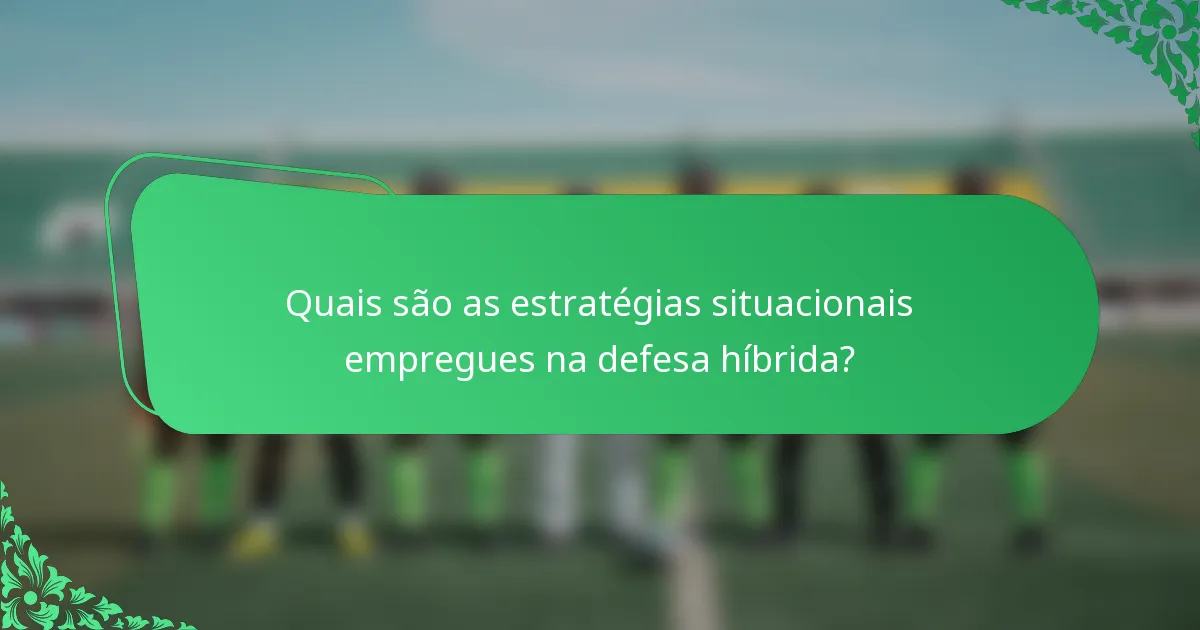 Quais são as estratégias situacionais empregues na defesa híbrida?